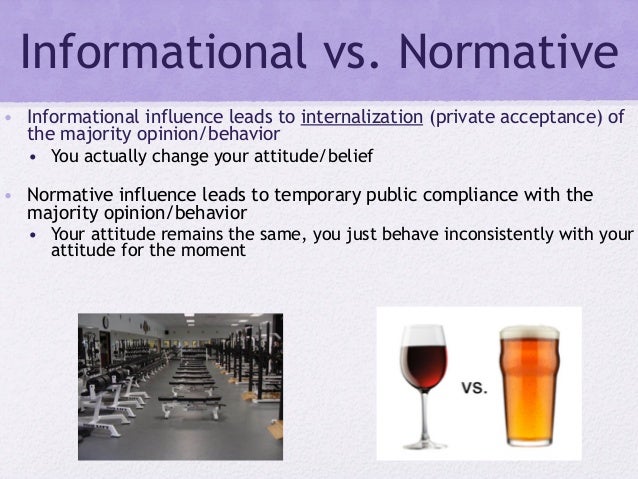 Informational vs. Normative

• Informational influence leads to internalization (private acceptance) of the majority opinion/behavior
  • You actually change your attitude/belief

• Normative influence leads to temporary public compliance with the majority opinion/behavior
  • Your attitude remains the same, you just behave inconsistently with your attitude for the moment

VS.